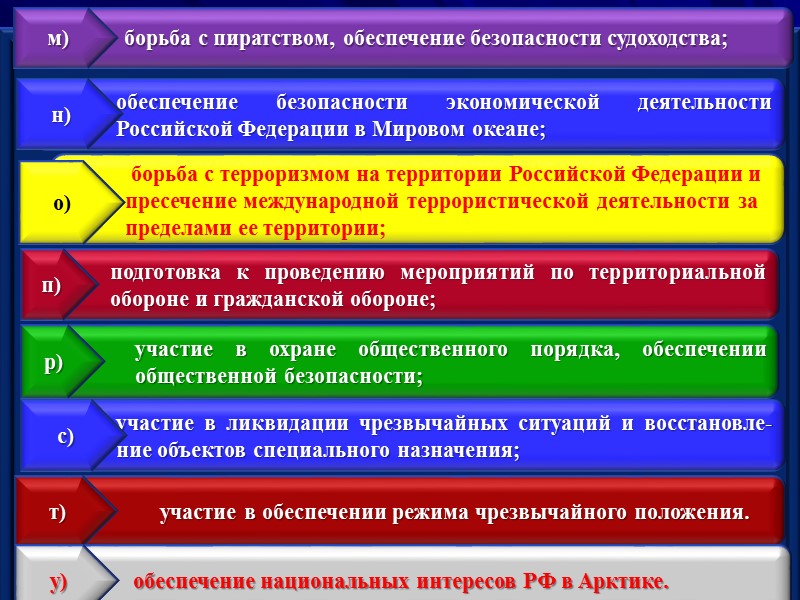 м) борьба с пиратством, обеспечение безопасности судоходства;

н) обеспечение безопасности экономической деятельности Российской Федерации в Мировом океане;

о) борьба с терроризмом на территории Российской Федерации и пресечение международной террористической деятельности за пределами ее территории;

п) подготовка к проведению мероприятий по территориальной обороне и гражданской обороне;

р) участие в охране общественного порядка, обеспечении общественной безопасности;

с) участие в ликвидации чрезвычайных ситуаций и восстановление объектов специального назначения;

т) участие в обеспечении режима чрезвычайного положения.

у) обеспечение национальных интересов РФ в Арктике.